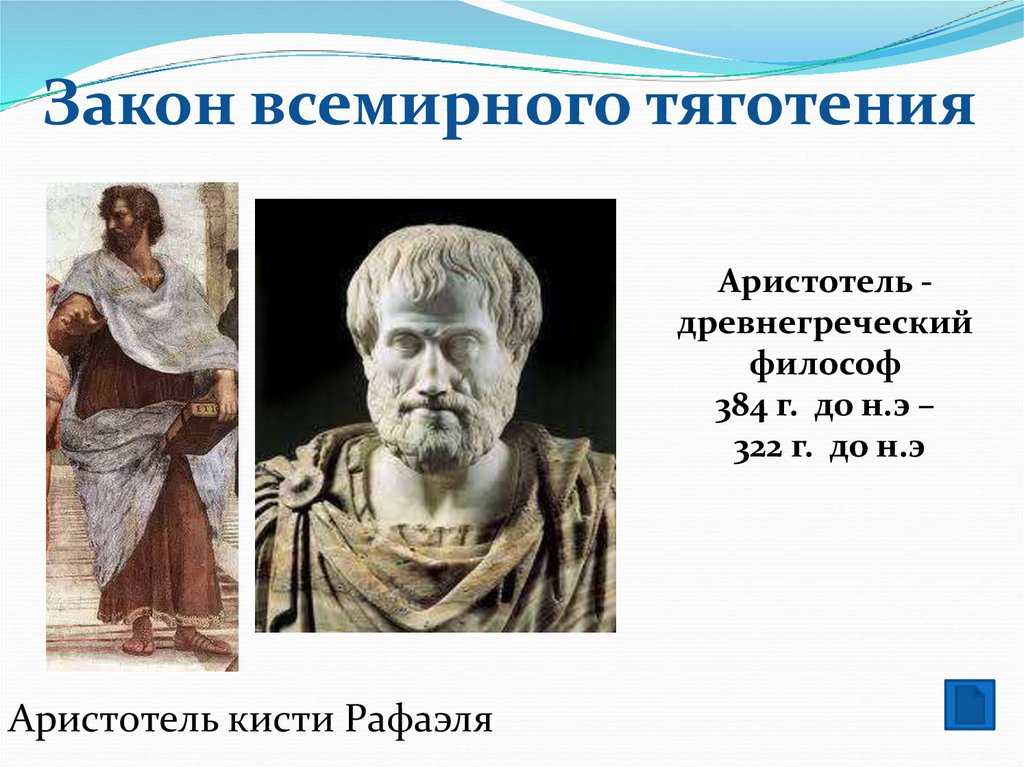 Закон всемирного тяготения

Аристотель - древнегреческий философ 384 г. до н.э – 322 г. до н.э

Аристотель кисти Рафаэля